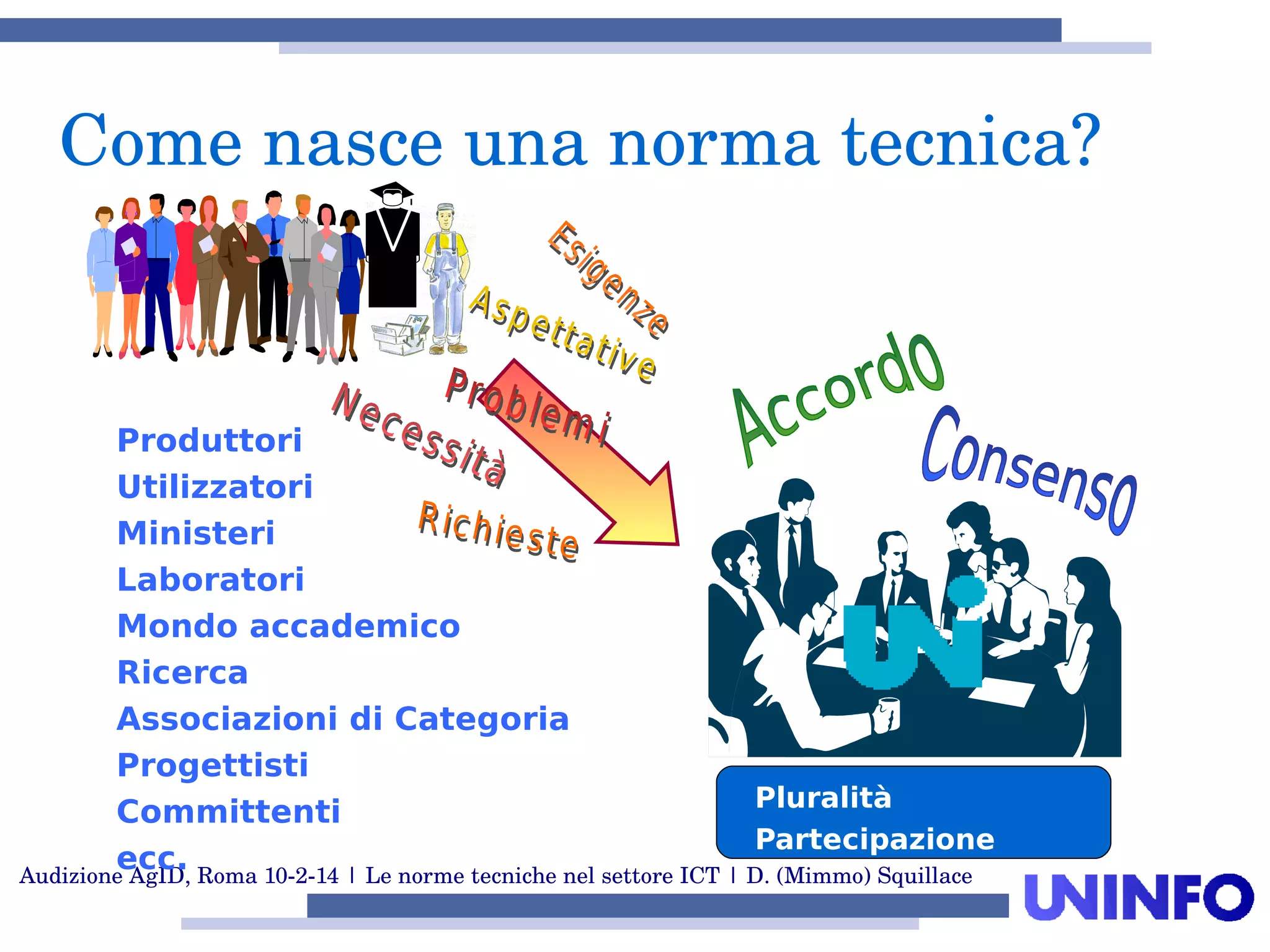 Come nasce una norma tecnica?

Esigenze
Aspettative
Problemi
Necessità
Richieste

Accordo
Consenso

Produttori
Utilizzatori
Ministeri
Laboratori
Mondo accademico
Ricerca
Associazioni di Categoria
Progettisti
Committenti
ecc.

UNI

Pluralità
Partecipazione

Audizione AgID, Roma 10-2-14 | Le norme tecniche nel settore ICT | D. (Mimmo) Squillace

UNINFO